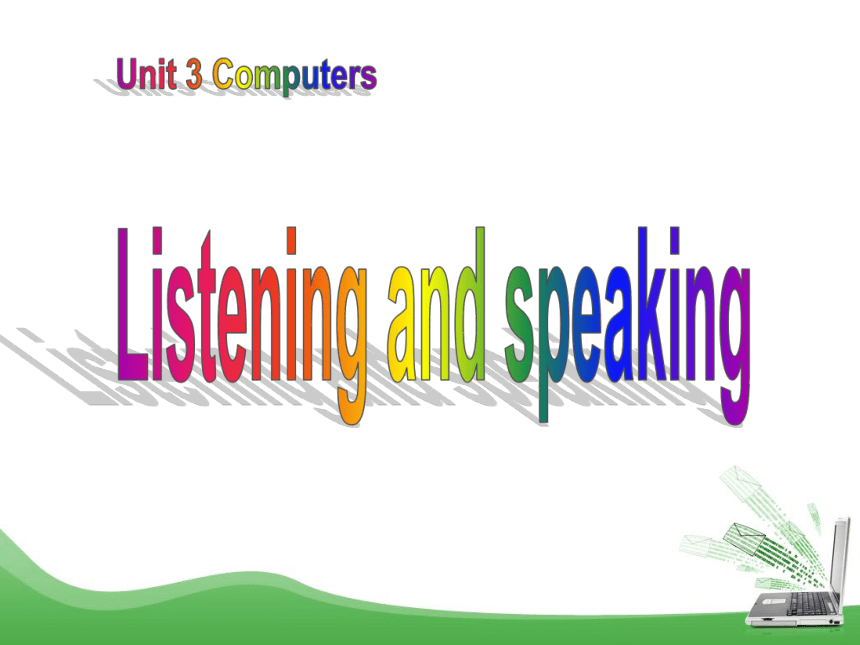 Unit 3 Computers

Listening and speaking